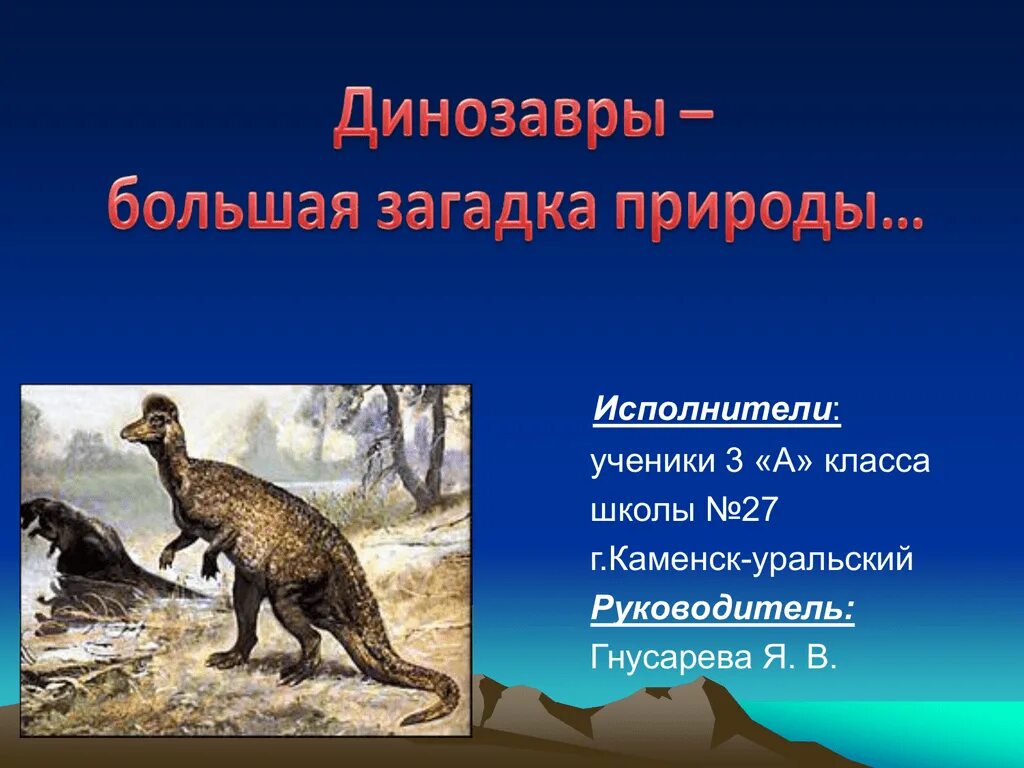 Динозавры –
большая загадка природы…

Исполнители:
ученики 3 «А» класса
школы №27
г.Каменск-уральский
Руководитель:
Гнусарева Я. В.